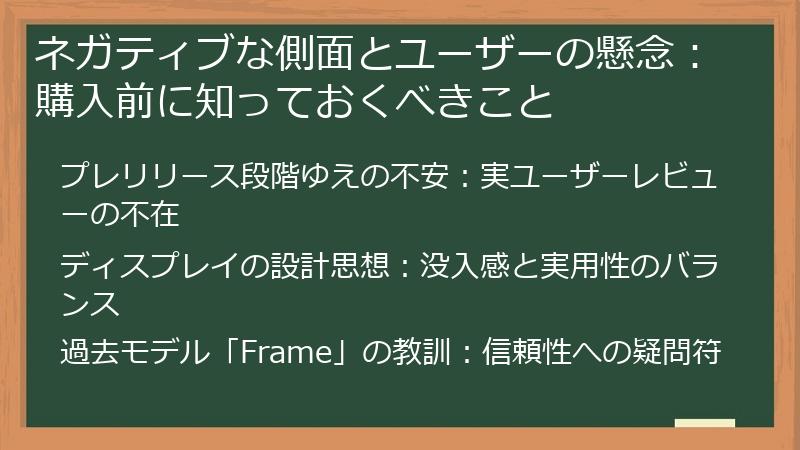 ネガティブな側面とユーザーの懸念：購入前に知っておくべきこと

プレリリース段階ゆえの不安：実ユーザーレビューの不在

ディスプレイの設計思想：没入感と実用性のバランス

過去モデル「Frame」の教訓：信頼性への疑問符